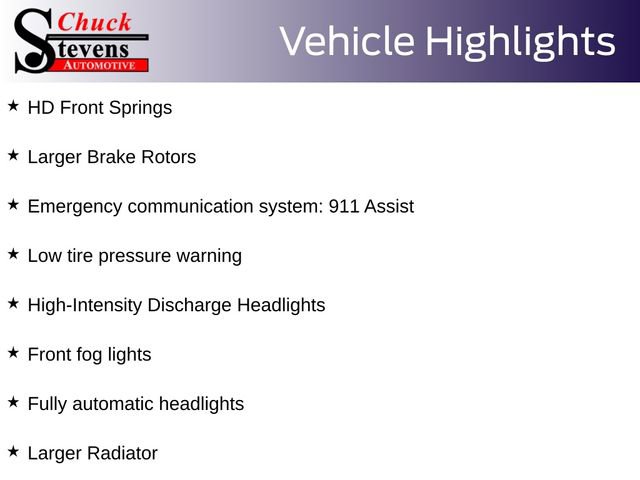 Chuck
Stevens
AUTOMOTIVE

Vehicle Highlights

★ HD Front Springs

★ Larger Brake Rotors

★ Emergency communication system: 911 Assist

★ Low tire pressure warning

★ High-Intensity Discharge Headlights

★ Front fog lights

★ Fully automatic headlights

★ Larger Radiator